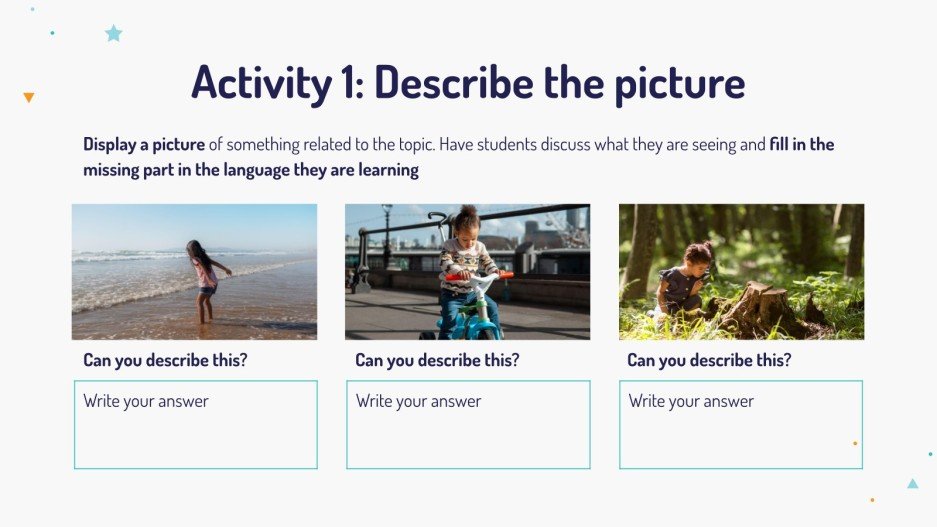 Activity 1: Describe the picture

Display a picture of something related to the topic. Have students discuss what they are seeing and fill in the missing part in the language they are learning

Can you describe this?

Write your answer

Can you describe this?

Write your answer

Can you describe this?

Write your answer